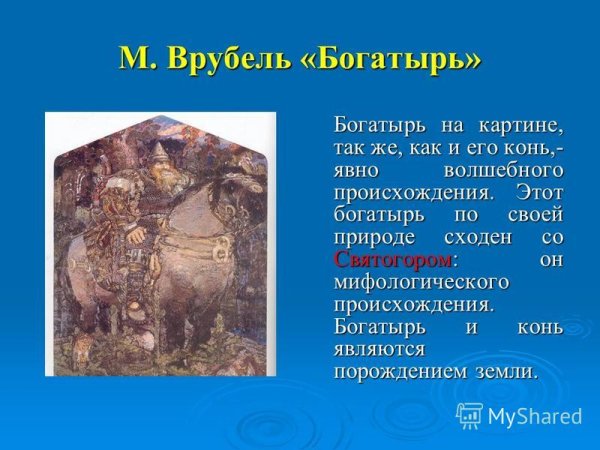 М. Врубель «Богатырь»

Богатырь на картине, так же, как и его конь,- явно волшебного происхождения. Этот богатырь по своей природе сходен со Святогором: он мифологического происхождения. Богатырь и конь являются порождением земли.

MyShared